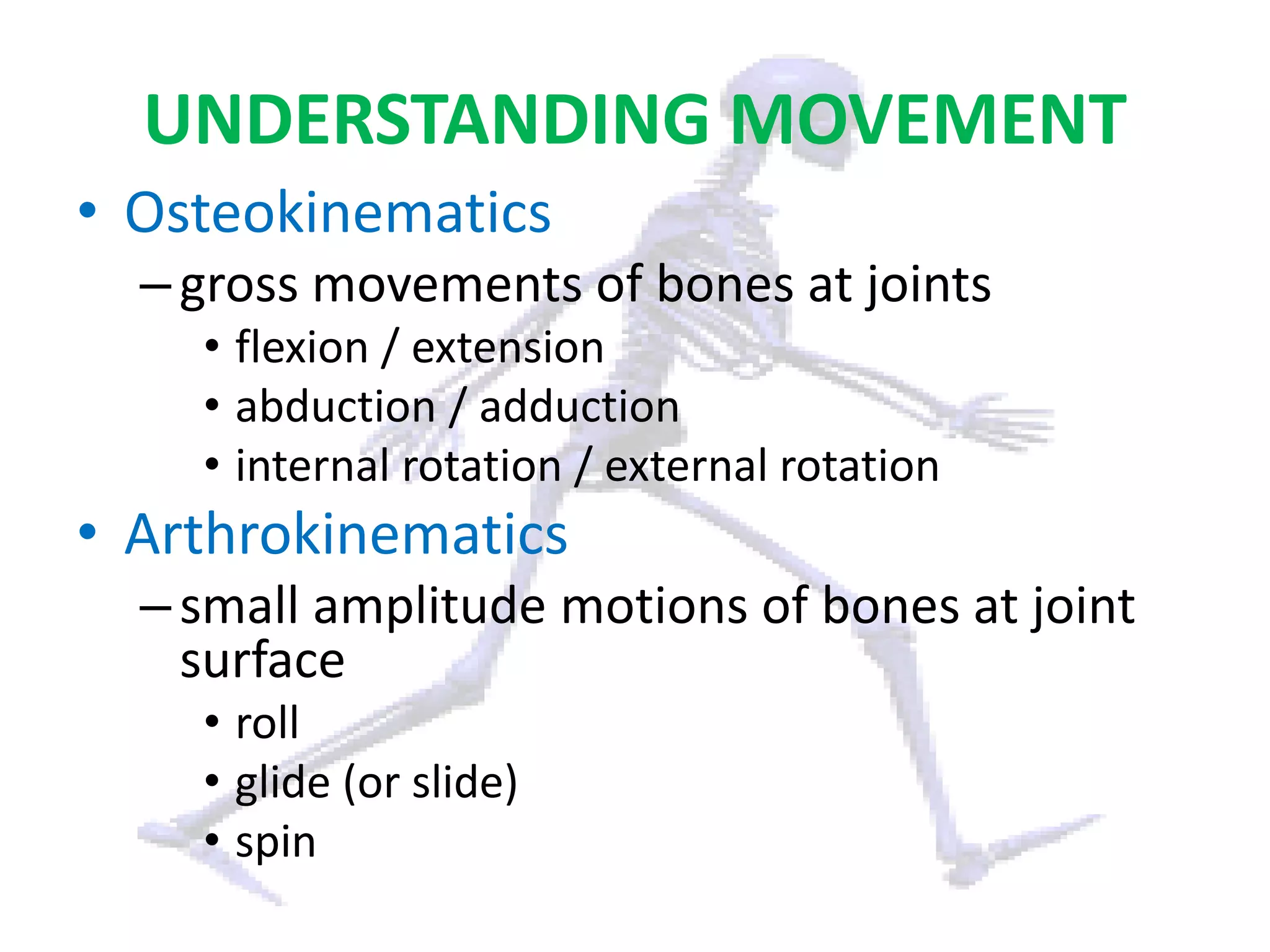 UNDERSTANDING MOVEMENT

• Osteokinematics
– gross movements of bones at joints
• flexion / extension
• abduction / adduction
• internal rotation / external rotation
• Arthrokinematics
– small amplitude motions of bones at joint surface
• roll
• glide (or slide)
• spin